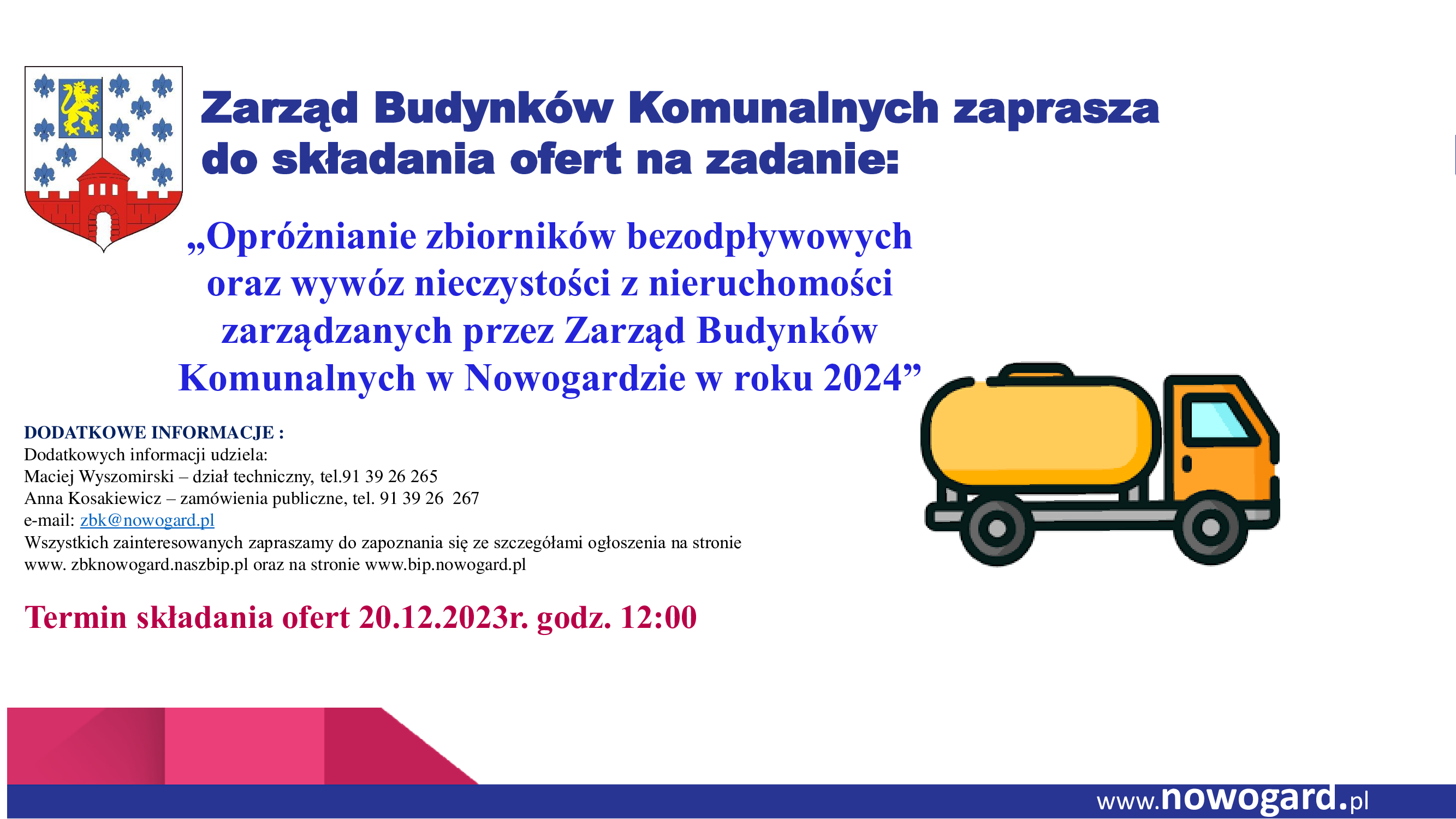 Zarząd Budynków Komunalnych zaprasza do składania ofert na zadanie:

„Opróżnianie zbiorników bezodpływowych oraz wywóz nieczystości z nieruchomości zarządzanych przez Zarząd Budynków Komunalnych w Nowogardzie w roku 2024”

DODATKOWE INFORMACJE :
Dodatkowych informacji udziela:
Maciej Wyszomirski – dział techniczny, tel.91 39 26 265
Anna Kosakiewicz – zamówienia publiczne, tel. 91 39 26 267
e-mail: zbk@nowogard.pl
Wszystkich zainteresowanych zapraszamy do zapoznania się ze szczegółami ogłoszenia na stronie www. zbknowogard.naszbip.pl oraz na stronie www.bip.nowogard.pl

Termin składania ofert 20.12.2023r. godz. 12:00

www.nowogard.pl